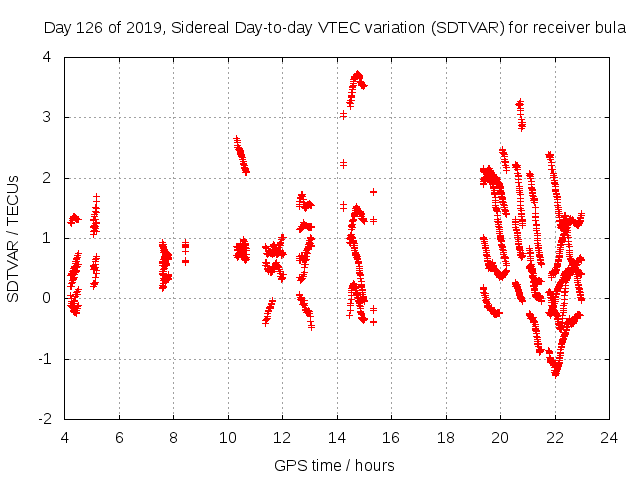 Day 126 of 2019, Sidereal Day-to-day VTEC variation (SDTVAR) for receiver bula

SDTVAR / TECUs

4
3
2
1
0
-1
-2

4 6 8 10 12 14 16 18 20 22 24

GPS time / hours